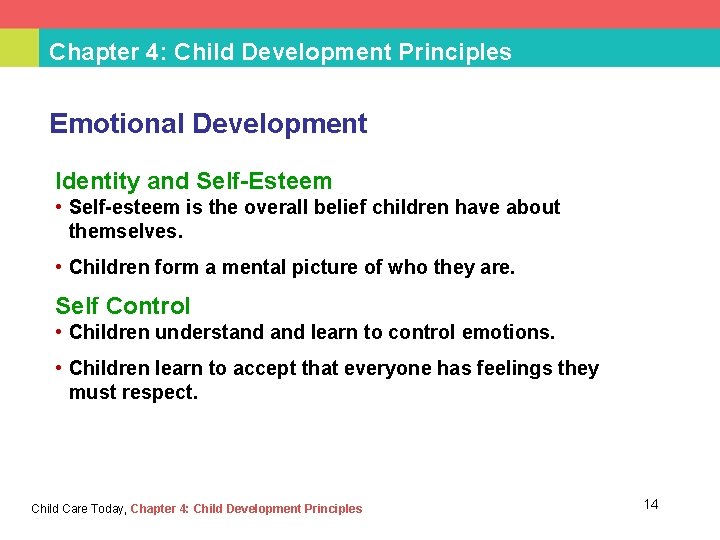 Chapter 4: Child Development Principles

Emotional Development

Identity and Self-Esteem
• Self-esteem is the overall belief children have about themselves.
• Children form a mental picture of who they are.

Self Control
• Children understand and learn to control emotions.
• Children learn to accept that everyone has feelings they must respect.

Child Care Today, Chapter 4: Child Development Principles

14